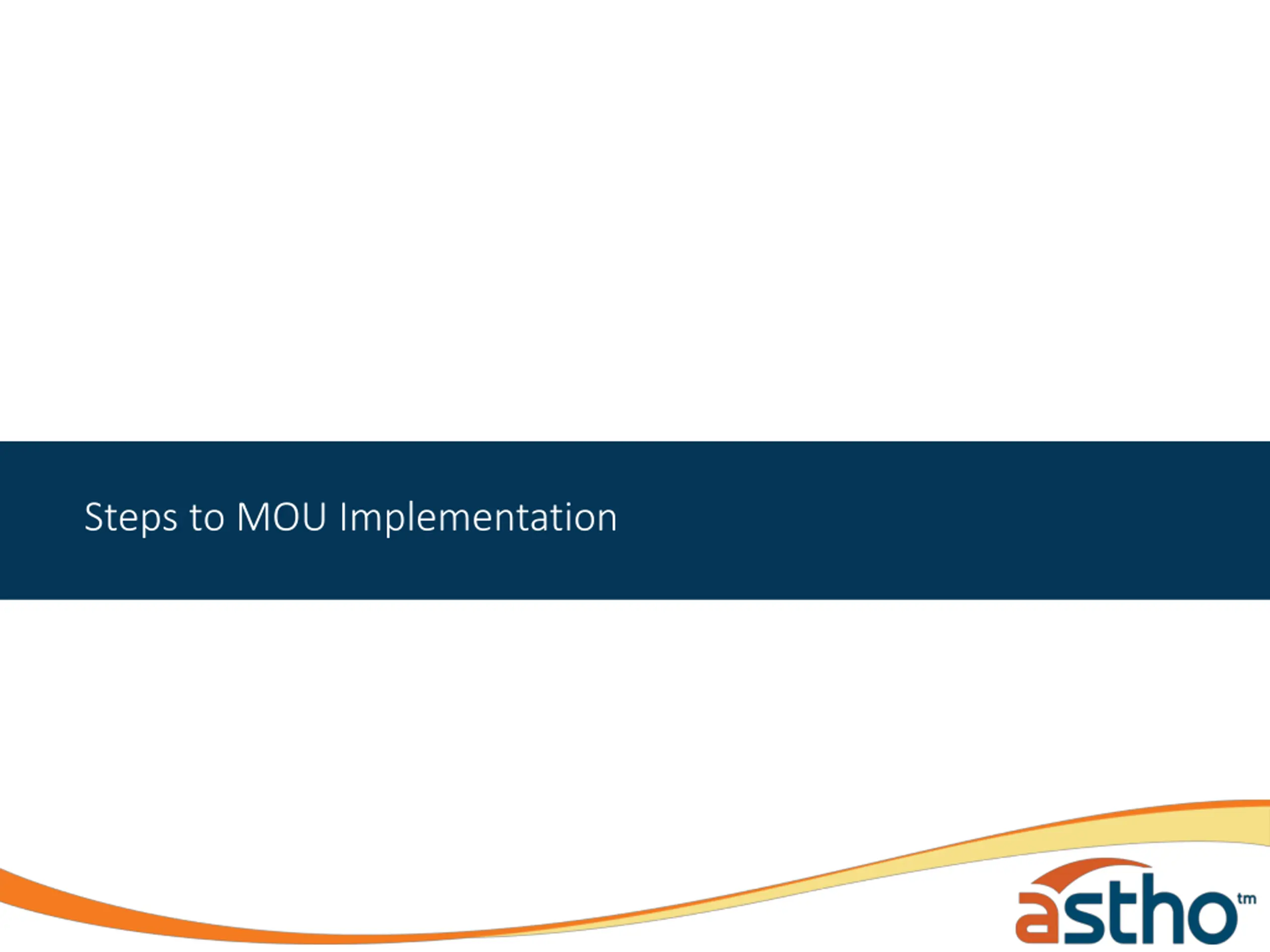 Steps to MOU Implementation

astho tm